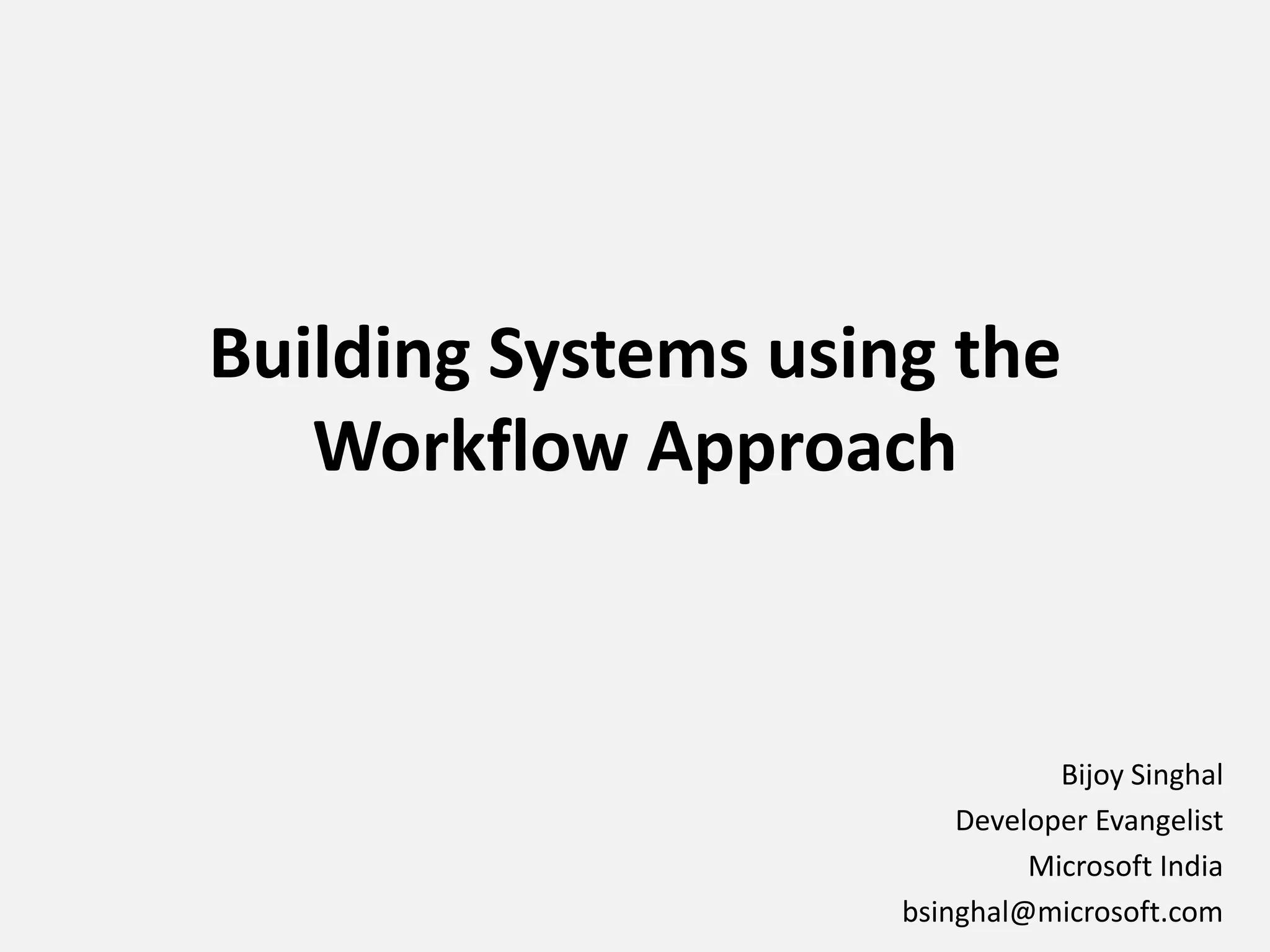 Building Systems using the Workflow Approach

Bijoy Singhal
Developer Evangelist
Microsoft India
bsinghal@microsoft.com